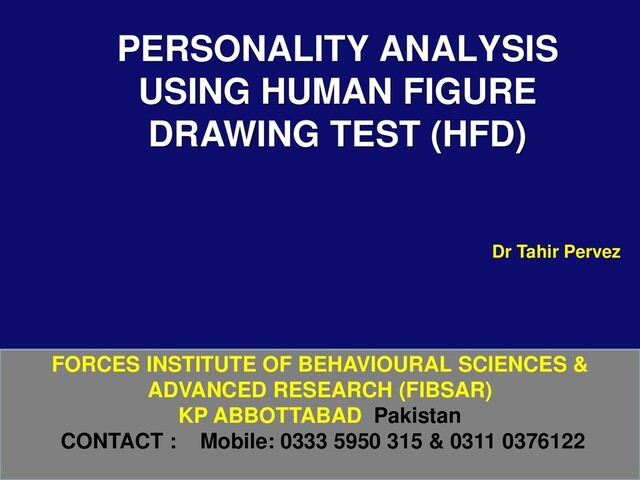 PERSONALITY ANALYSIS USING HUMAN FIGURE DRAWING TEST (HFD)

Dr Tahir Pervez

FORCES INSTITUTE OF BEHAVIOURAL SCIENCES & ADVANCED RESEARCH (FIBSAR)
KP ABBOTTABAD Pakistan
CONTACT : Mobile: 0333 5950 315 & 0311 0376122